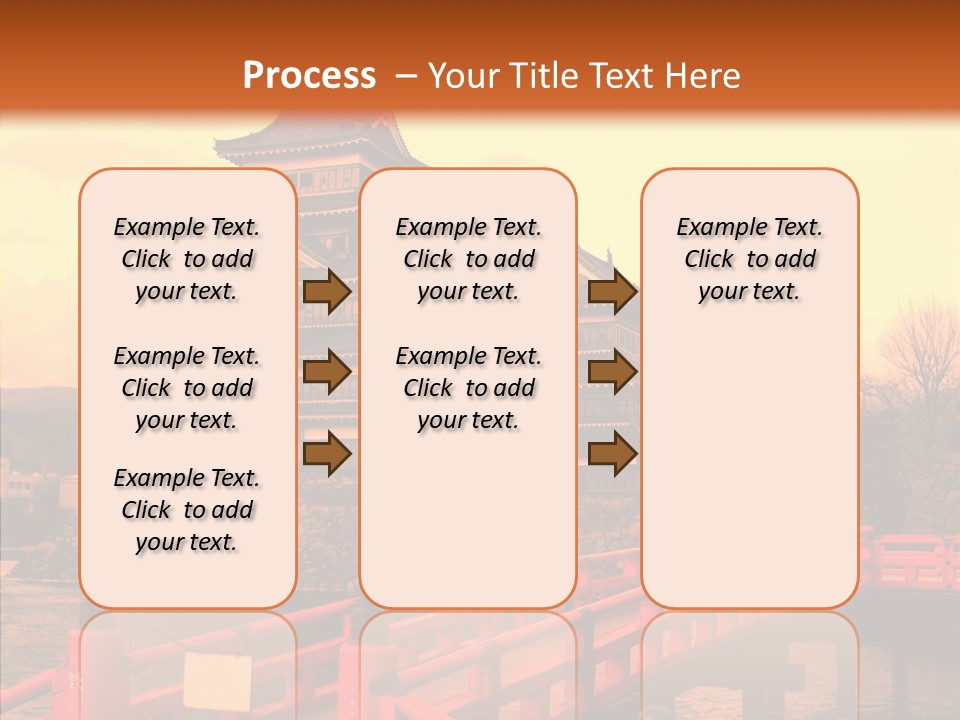 Process – Your Title Text Here

Example Text. Click to add your text.

Example Text. Click to add your text.

Example Text. Click to add your text.

Example Text. Click to add your text.

Example Text. Click to add your text.

Example Text. Click to add your text.